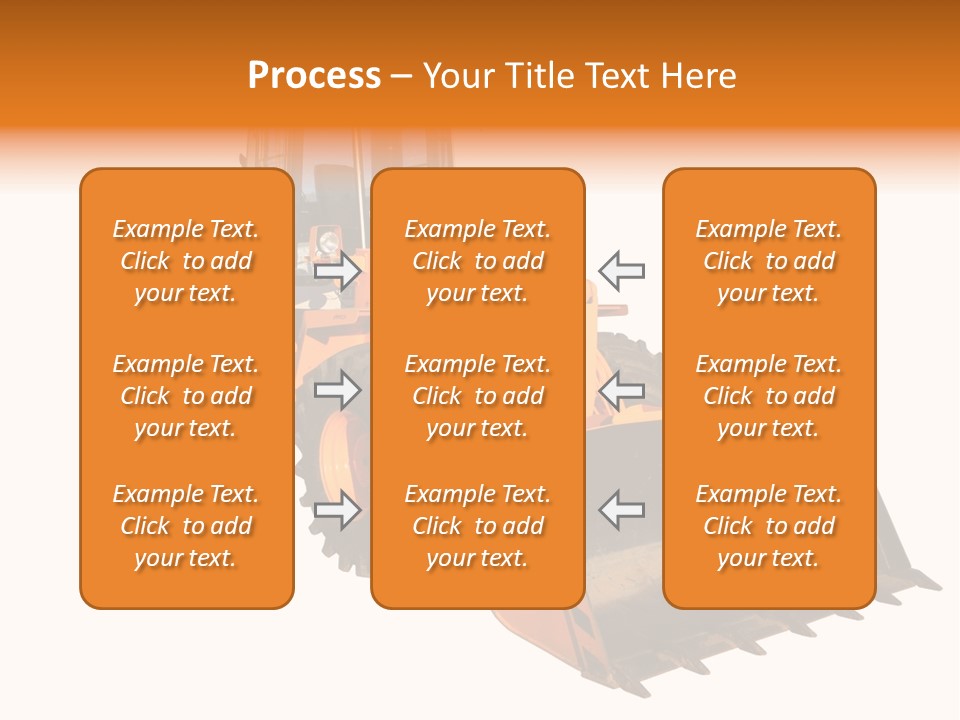 Process – Your Title Text Here

Example Text. Click to add your text.

Example Text. Click to add your text.

Example Text. Click to add your text.

Example Text. Click to add your text.

Example Text. Click to add your text.

Example Text. Click to add your text.

Example Text. Click to add your text.

Example Text. Click to add your text.

Example Text. Click to add your text.